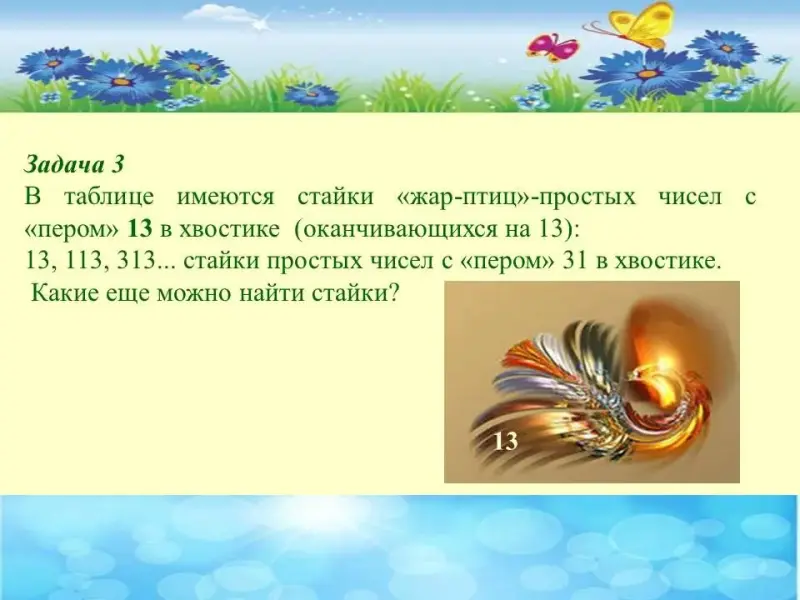 Задача 3
В таблице имеются стайки «жар-птиц»-простых чисел с «пером» 13 в хвостике (оканчивающихся на 13):
13, 113, 313... стайки простых чисел с «пером» 31 в хвостике.
Какие еще можно найти стайки?

13